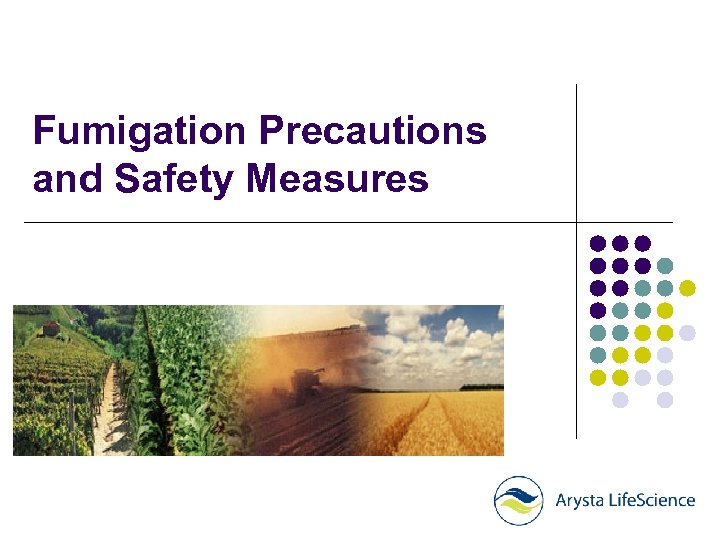 Fumigation Precautions and Safety Measures

Arysta LifeScience